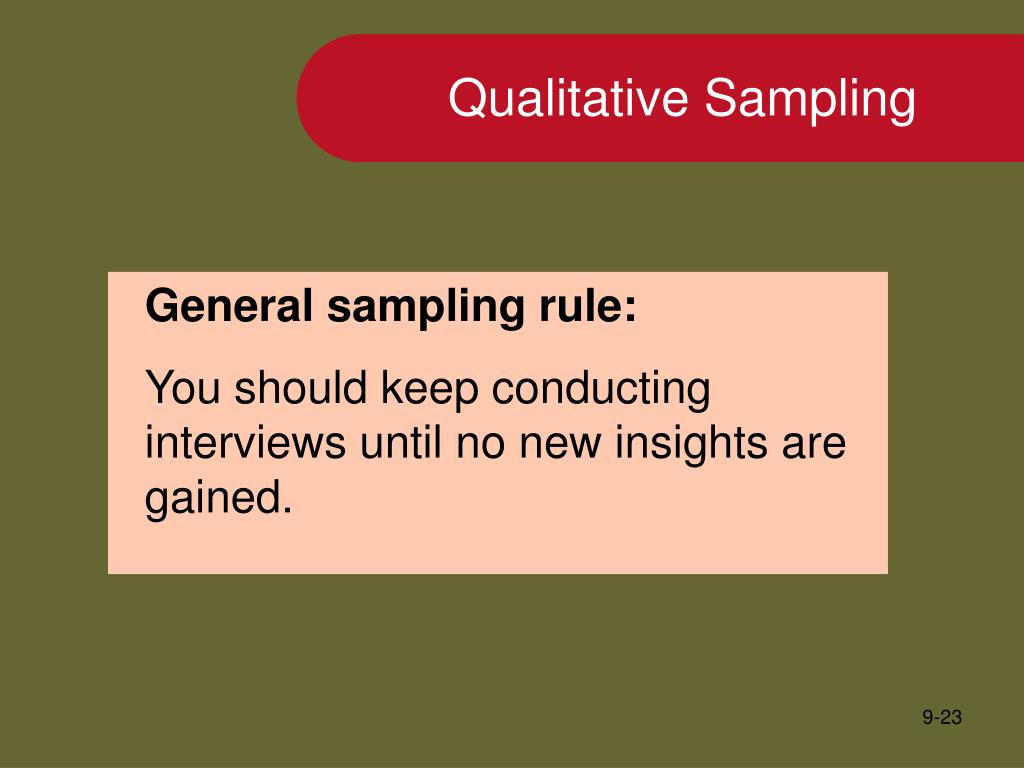 Qualitative Sampling

General sampling rule:

You should keep conducting interviews until no new insights are gained.

9-23